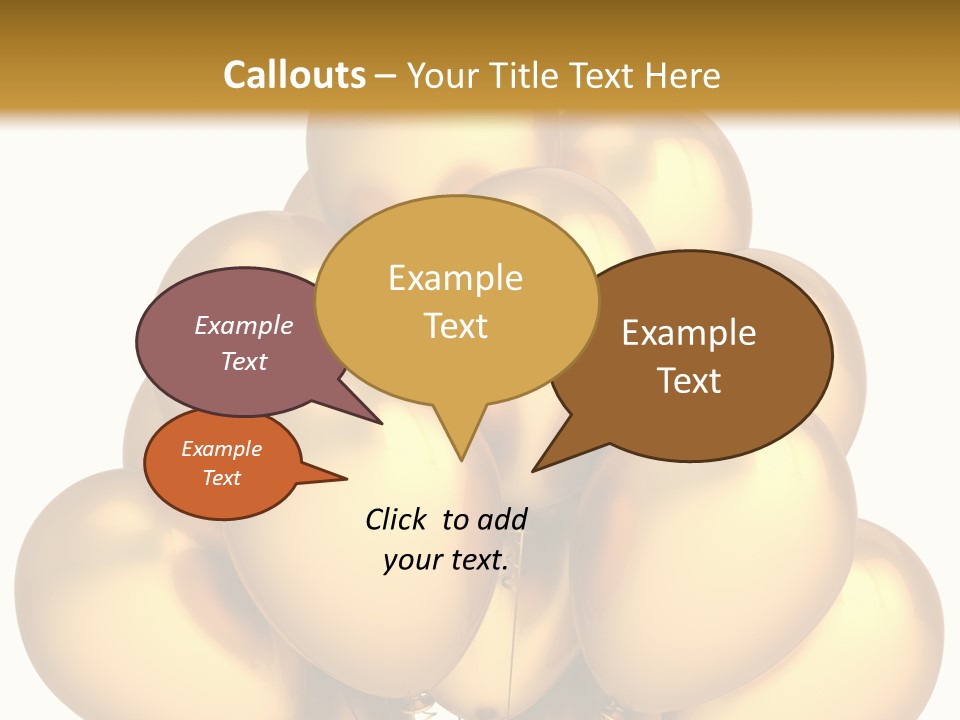 Callouts – Your Title Text Here

Example Text

Example Text

Example Text

Example Text

Click to add your text.